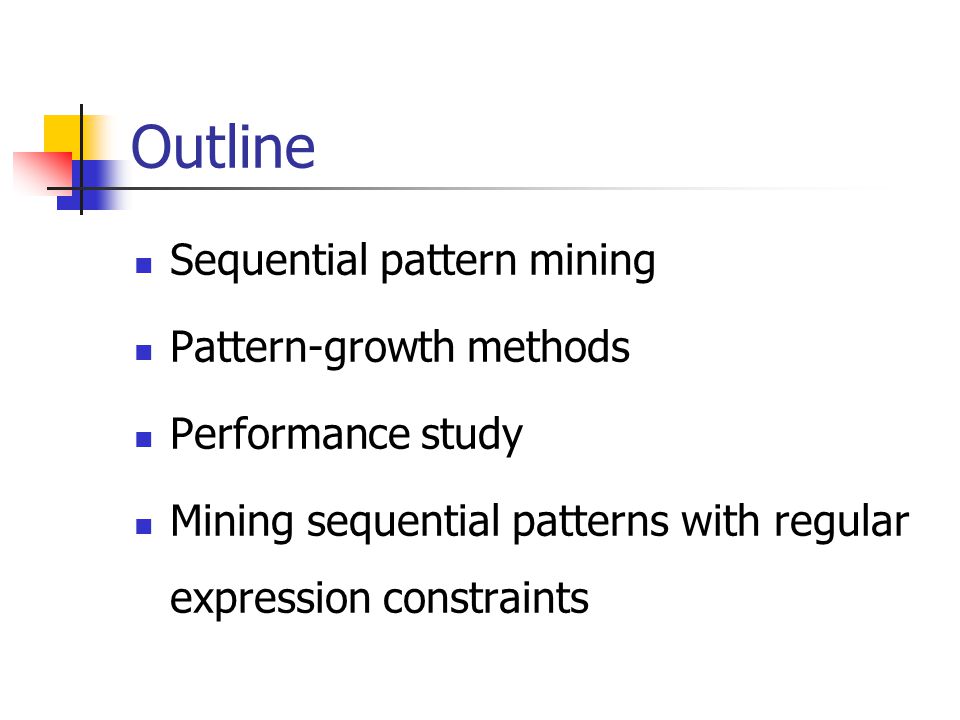 Outline

- Sequential pattern mining
- Pattern-growth methods
- Performance study
- Mining sequential patterns with regular expression constraints